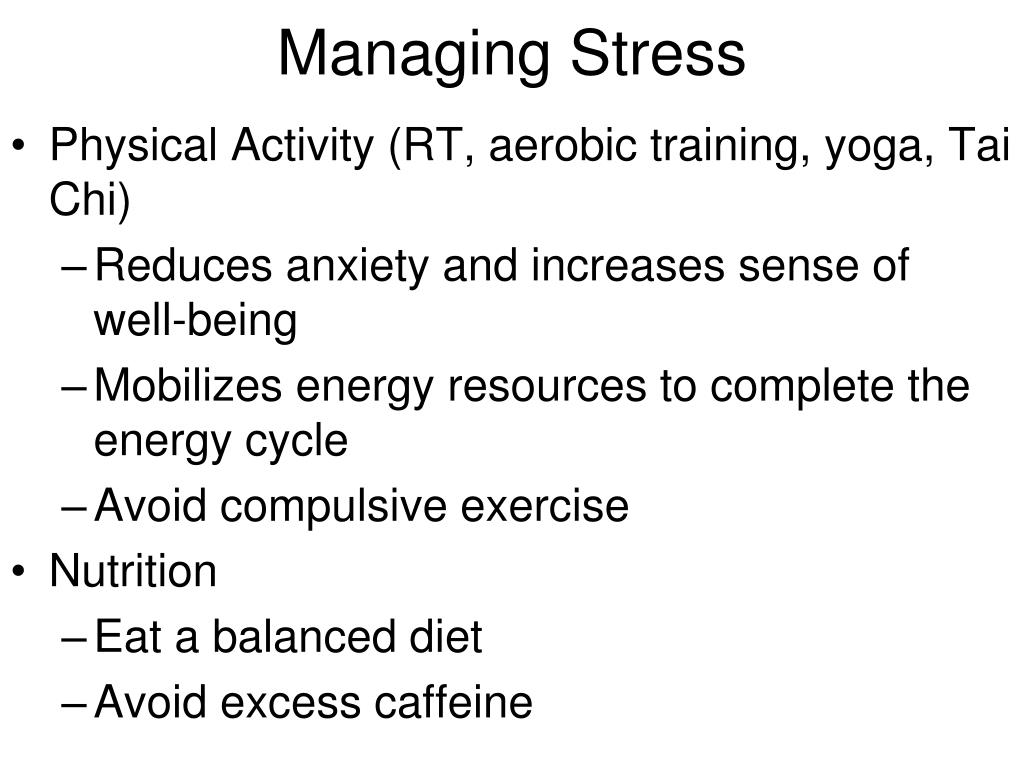 Managing Stress

• Physical Activity (RT, aerobic training, yoga, Tai Chi)
– Reduces anxiety and increases sense of well-being
– Mobilizes energy resources to complete the energy cycle
– Avoid compulsive exercise
• Nutrition
– Eat a balanced diet
– Avoid excess caffeine